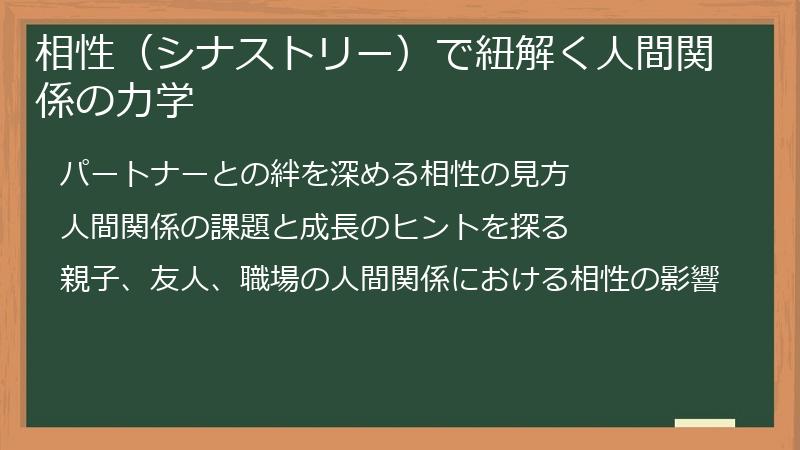 相性（シナストリー）で紐解く人間関係の力学

パートナーとの絆を深める相性の見方

人間関係の課題と成長のヒントを探る

親子、友人、職場の人間関係における相性の影響